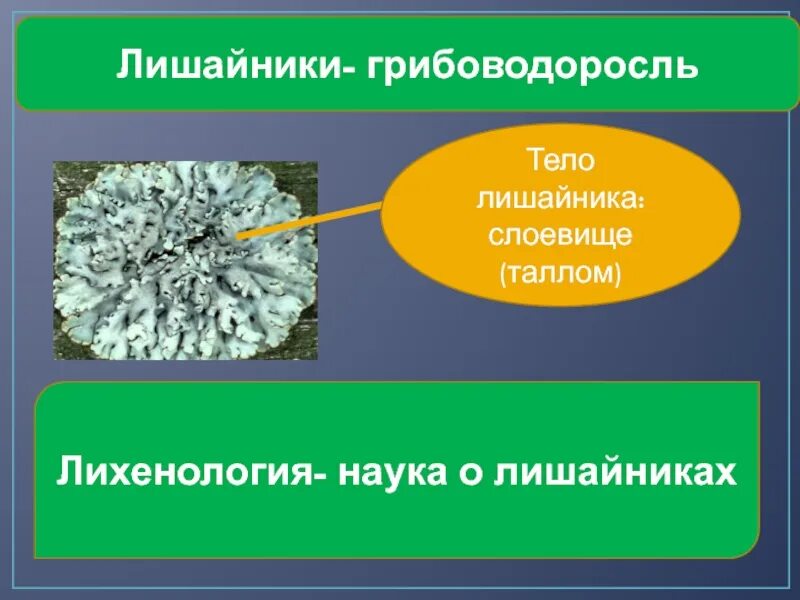 Лишайники- грибоводоросль

Тело лишайника: слоевище (таллом)

Лихенология- наука о лишайниках